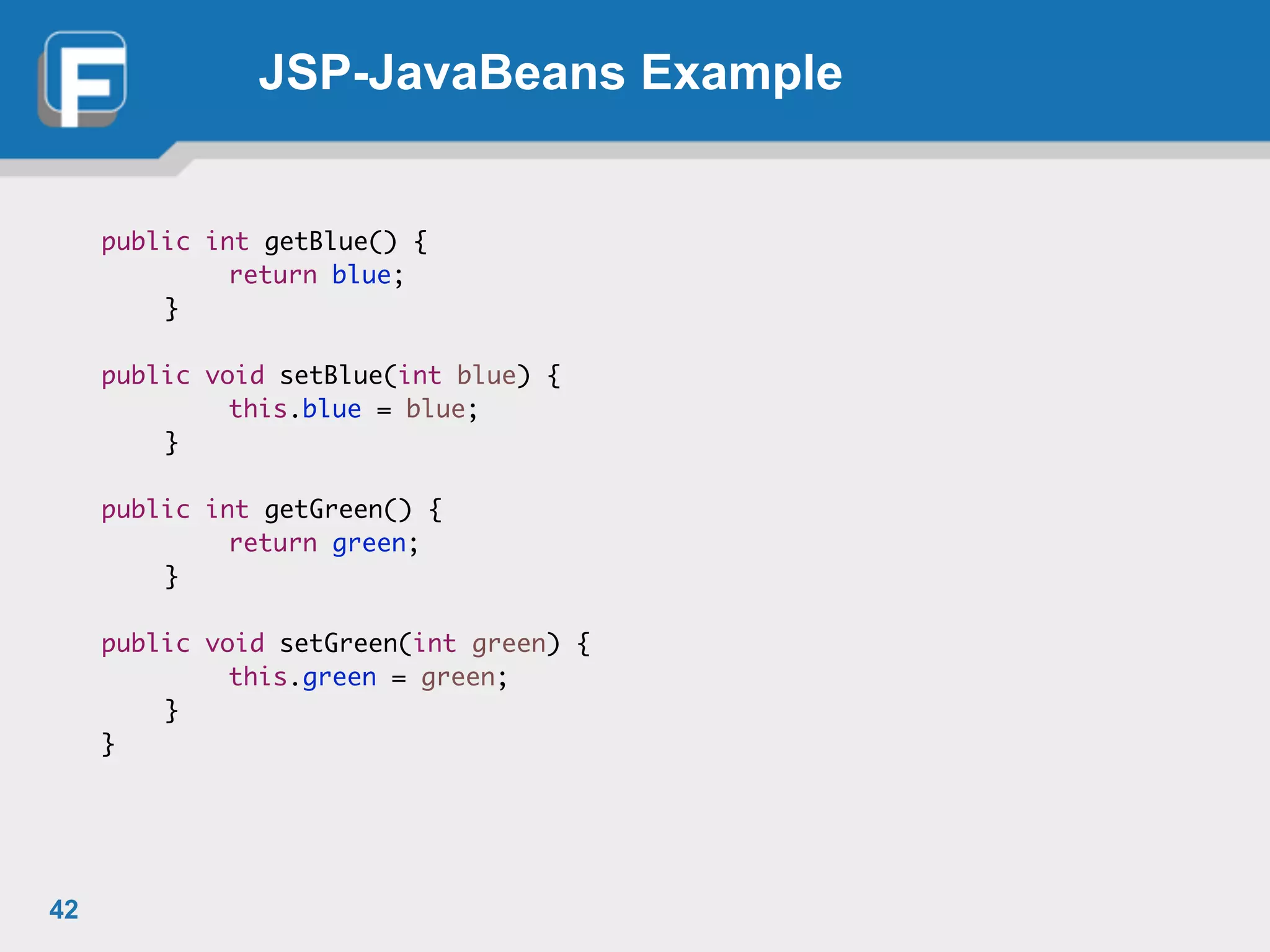 JSP-JavaBeans Example

public int getBlue() {
        return blue;
    }

public void setBlue(int blue) {
        this.blue = blue;
    }

public int getGreen() {
        return green;
    }

public void setGreen(int green) {
        this.green = green;
    }
}

42